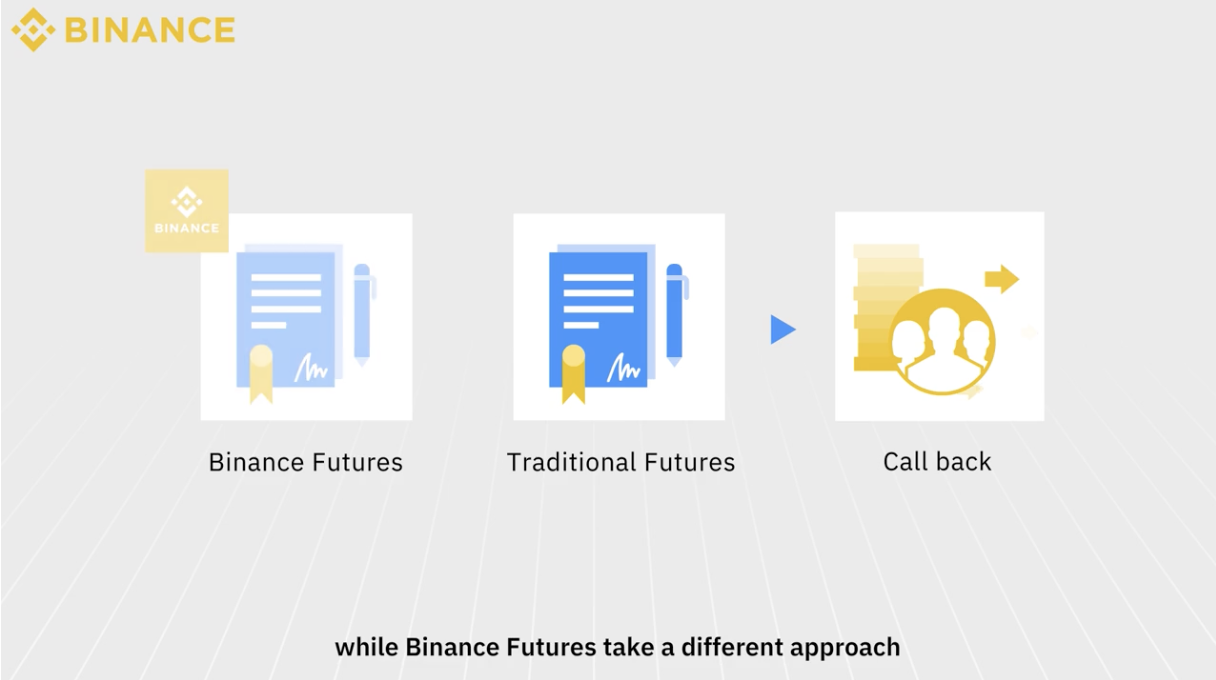 BINANCE

BINANCE

Binance Futures

Traditional Futures

Call back

while Binance Futures take a different approach